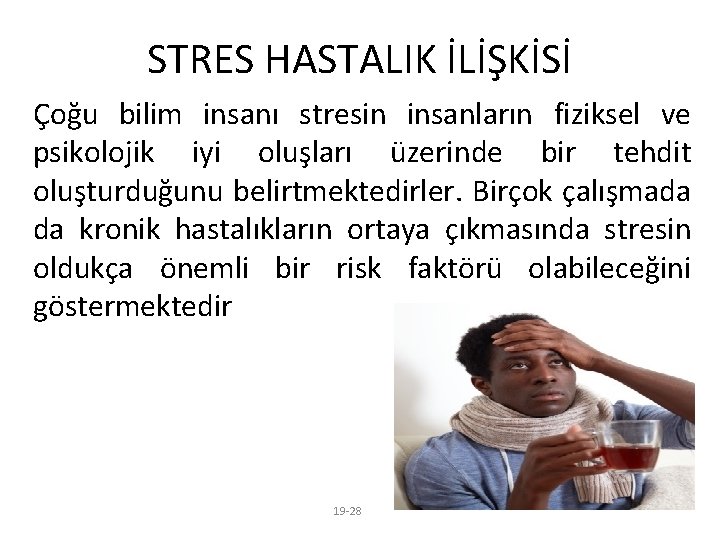 STRES HASTALIK İLİŞKİSİ

Çoğu bilim insanı stresin insanların fiziksel ve psikolojik iyi oluşları üzerinde bir tehdit oluşturduğunu belirtmektedirler. Birçok çalışmada da kronik hastalıkların ortaya çıkmasında stresin oldukça önemli bir risk faktörü olabileceğini göstermektedir

19-28